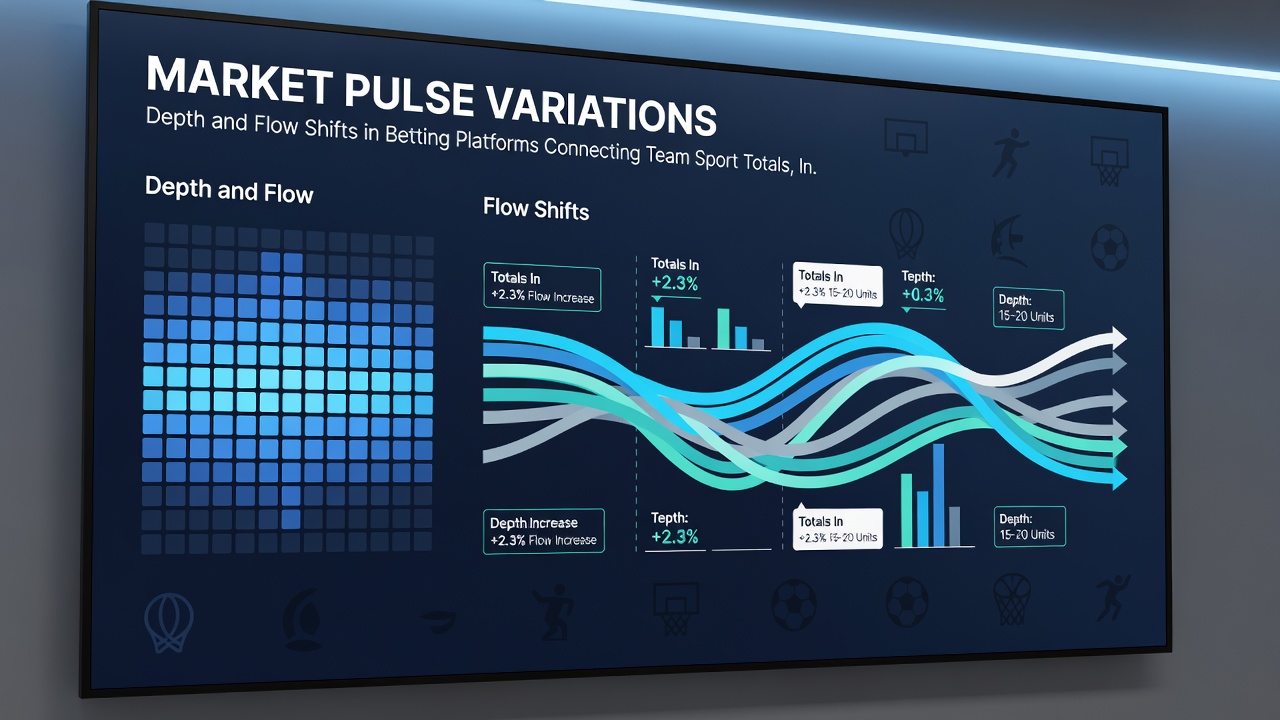 MARKET PULSE VARIATIONS

Depth and Flow Shifts in Betting Platforms Connecting Team Sport Totals, In.

Depth and Flow

Flow Shifts

Totals In
+2.3% Flow Increase

Totals In
+2.3%

Totals In
+2.3% 15-20 Units

Tepth:
+0.3%

Depth:
15-20 Units

Depth Increase
+2.3% Flow Increase

Tepth:
+2.3%

Totals In
+2.3% 15-20 Units

Depth:
15-20 Units